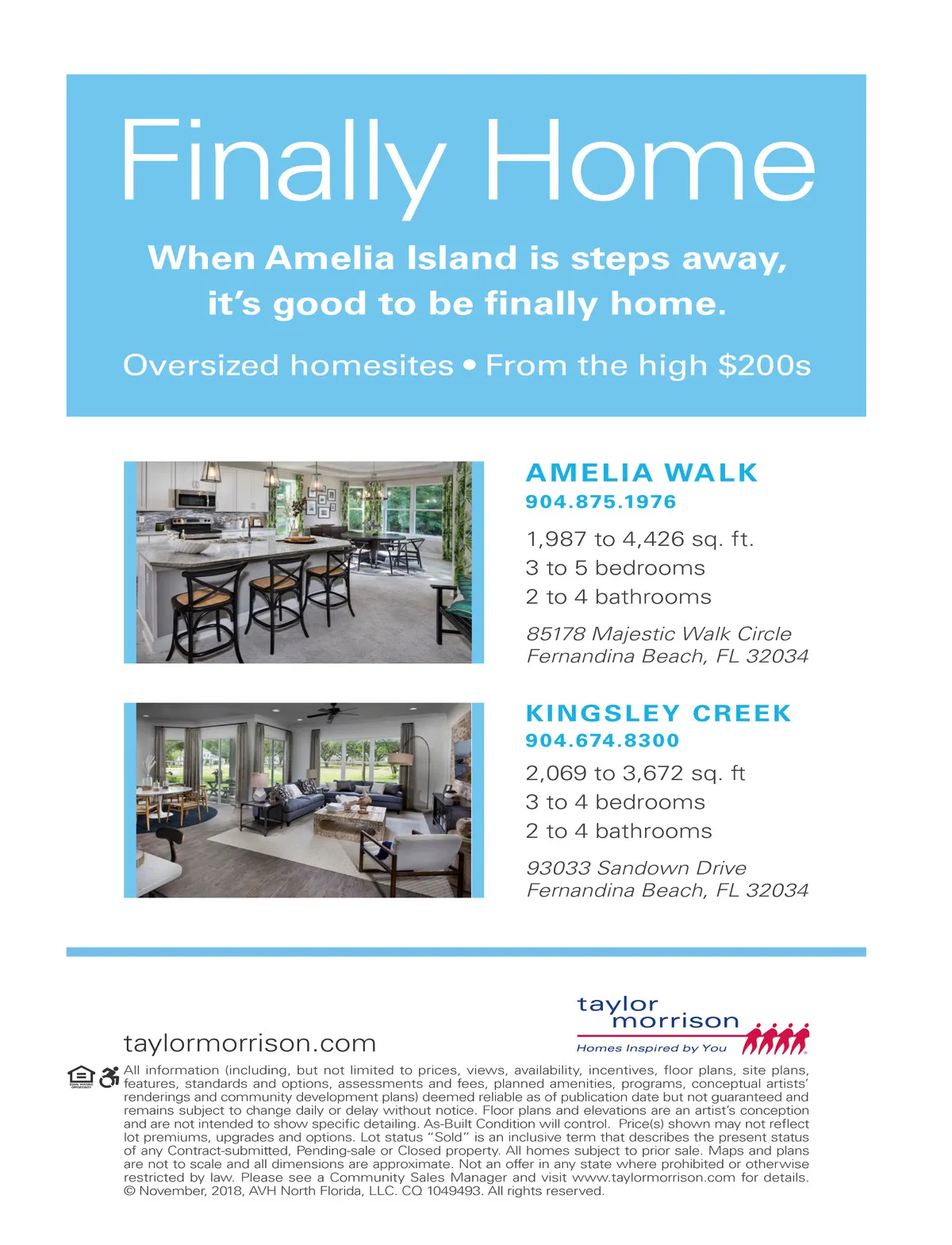 Finally Home

When Amelia Island is steps away, it's good to be finally home.

Oversized homesites • From the high $200s

AMELIA WALK
904.875.1976

1,987 to 4,426 sq. ft.
3 to 5 bedrooms
2 to 4 bathrooms

85178 Majestic Walk Circle
Fernandina Beach, FL 32034

KINGSLEY CREEK
904.674.8300

2,069 to 3,672 sq. ft
3 to 4 bedrooms
2 to 4 bathrooms

93033 Sandown Drive
Fernandina Beach, FL 32034

taylormorrison.com

taylor morrison
Homes Inspired by You

EQUAL HOUSING OPPORTUNITY

All information (including, but not limited to prices, views, availability, incentives, floor plans, site plans, features, standards and options, assessments and fees, planned amenities, programs, conceptual artists' renderings and community development plans) deemed reliable as of publication date but not guaranteed and remains subject to change daily or delay without notice. Floor plans and elevations are an artist's conception and are not intended to show specific detailing. As-Built Condition will control. Price(s) shown may not reflect lot premiums, upgrades and options. Lot status "Sold" is an inclusive term that describes the present status of any Contract-submitted, Pending-sale or Closed property. All homes subject to prior sale. Maps and plans are not to scale and all dimensions are approximate. Not an offer in any state where prohibited or otherwise restricted by law. Please see a Community Sales Manager and visit www.taylormorrison.com for details. © November, 2018, AVH North Florida, LLC. CQ 1049493. All rights reserved.